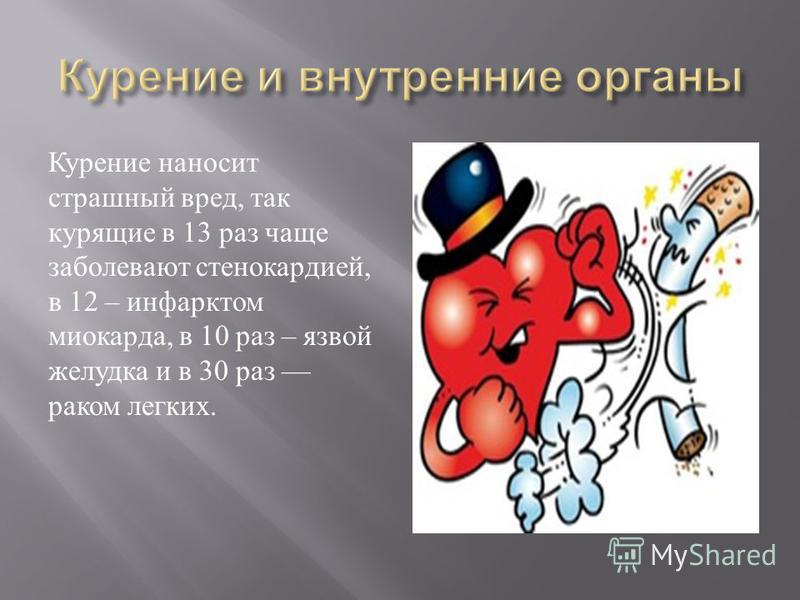 Курение и внутренние органы

Курение наносит страшный вред, так курящие в 13 раз чаще заболевают стенокардией, в 12 – инфарктом миокарда, в 10 раз – язвой желудка и в 30 раз — раком легких.

MyShared